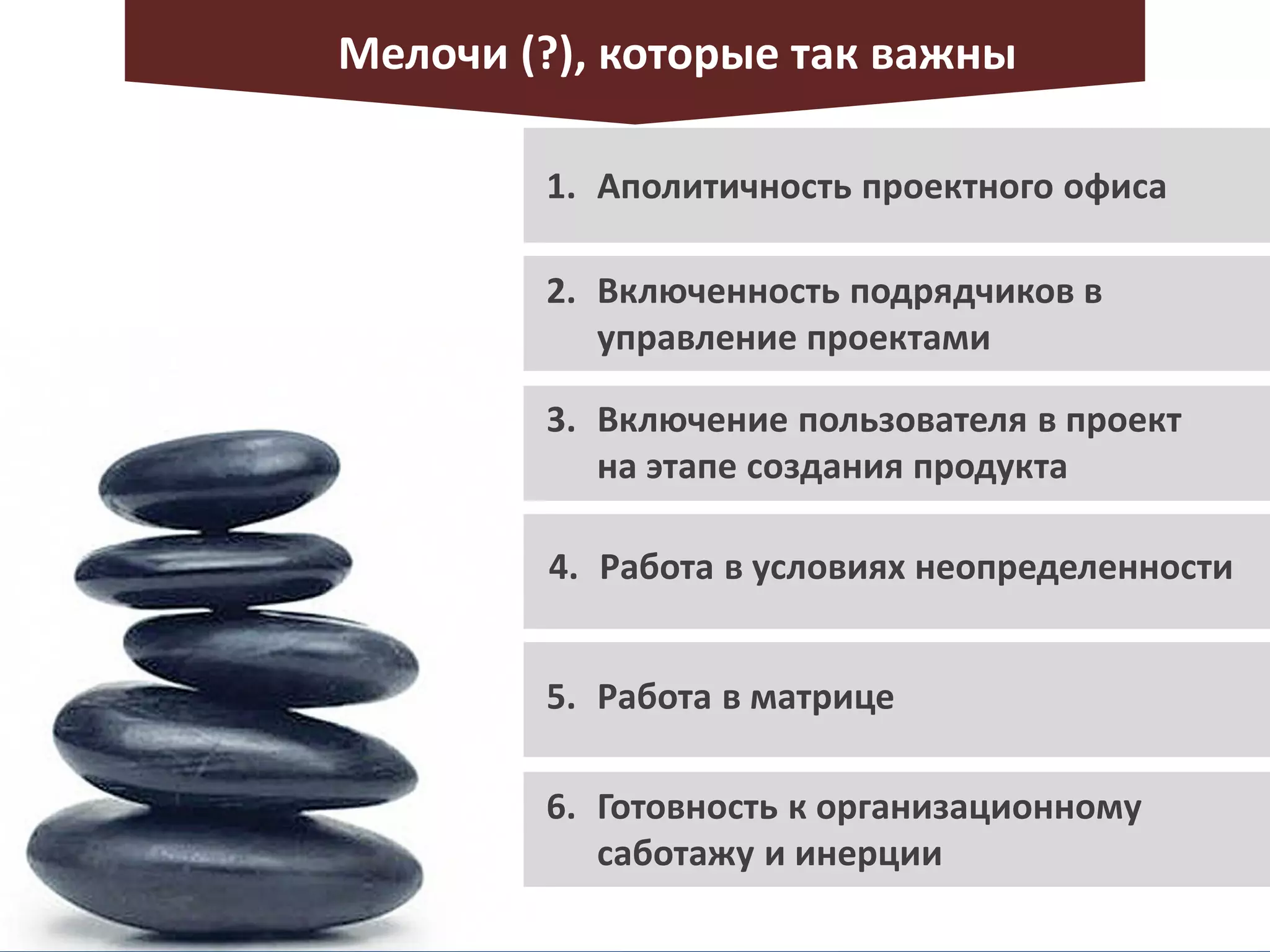 Мелочи (?), которые так важны

1. Аполитичность проектного офиса

2. Включенность подрядчиков в управление проектами

3. Включение пользователя в проект на этапе создания продукта

4. Работа в условиях неопределенности

5. Работа в матрице

6. Готовность к организационному саботажу и инерции